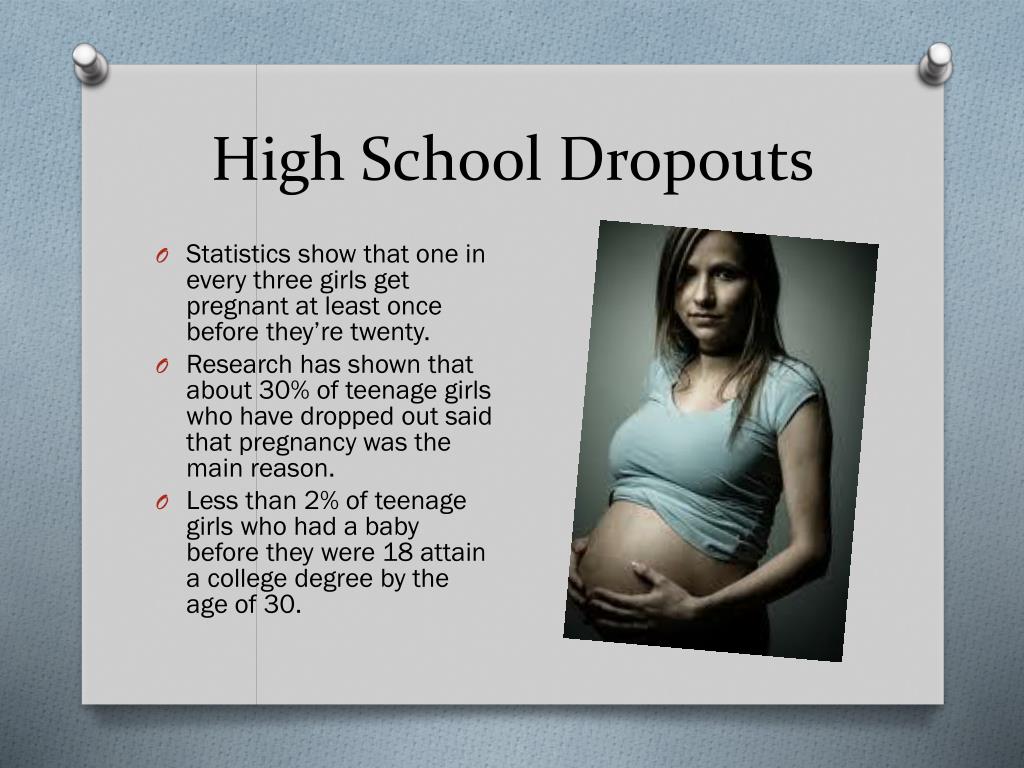 High School Dropouts

O Statistics show that one in every three girls get pregnant at least once before they’re twenty.

O Research has shown that about 30% of teenage girls who have dropped out said that pregnancy was the main reason.

O Less than 2% of teenage girls who had a baby before they were 18 attain a college degree by the age of 30.